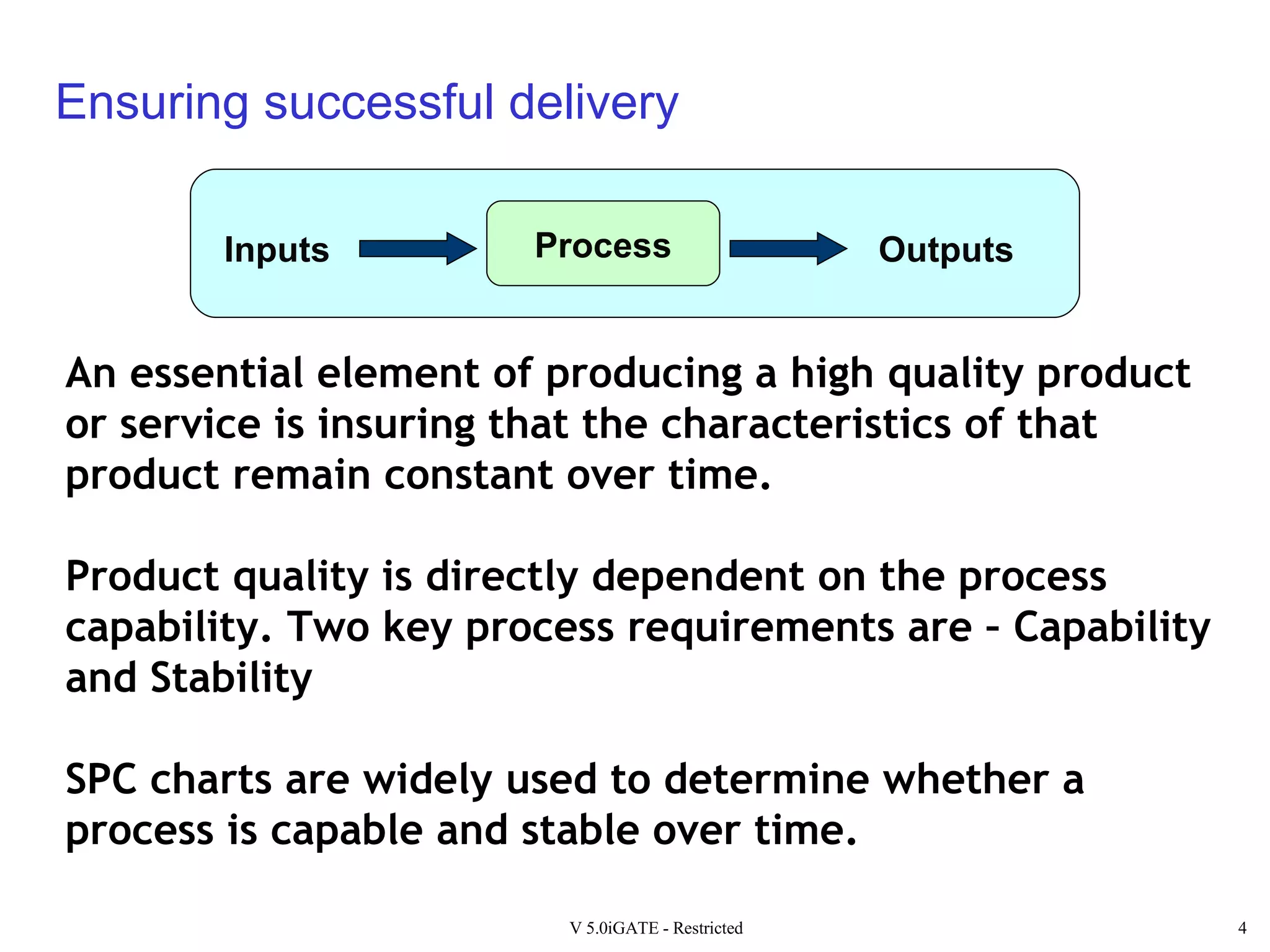 Ensuring successful delivery

Inputs

Process

Outputs

An essential element of producing a high quality product or service is insuring that the characteristics of that product remain constant over time.

Product quality is directly dependent on the process capability. Two key process requirements are - Capability and Stability

SPC charts are widely used to determine whether a process is capable and stable over time.

V 5.0iGATE - Restricted

4